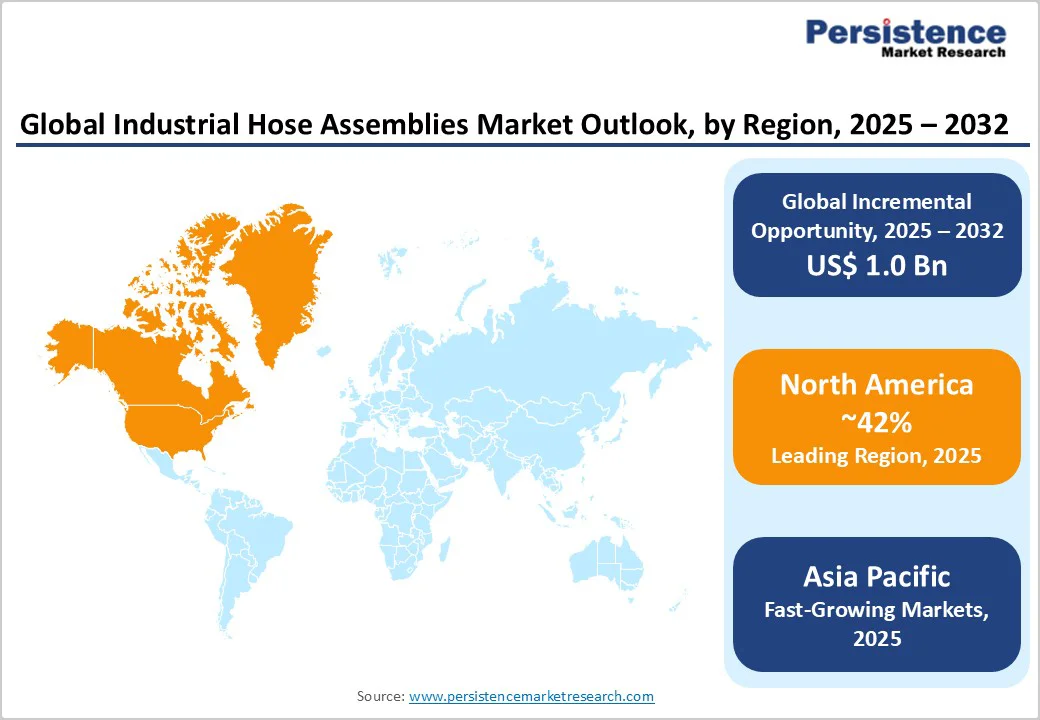 Persistence
Market Research

Global Industrial Hose Assemblies Market Outlook, by Region, 2025 – 2032

Global Incremental Opportunity, 2025 – 2032
US$ 1.0 Bn

North America
~42%
Leading Region, 2025

Asia Pacific
Fast-Growing Markets, 2025

Source: www.persistencemarketresearch.com